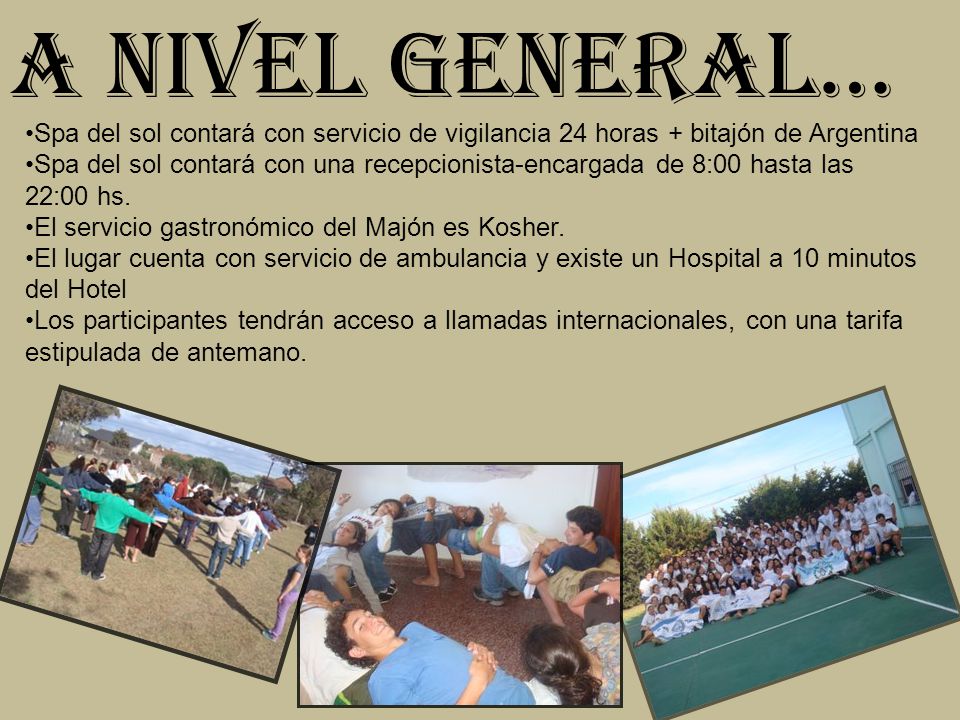 A NIVEL GENERAL…

•Spa del sol contará con servicio de vigilancia 24 horas + bitajón de Argentina
•Spa del sol contará con una recepcionista-encargada de 8:00 hasta las 22:00 hs.
•El servicio gastronómico del Majón es Kosher.
•El lugar cuenta con servicio de ambulancia y existe un Hospital a 10 minutos del Hotel
•Los participantes tendrán acceso a llamadas internacionales, con una tarifa estipulada de antemano.